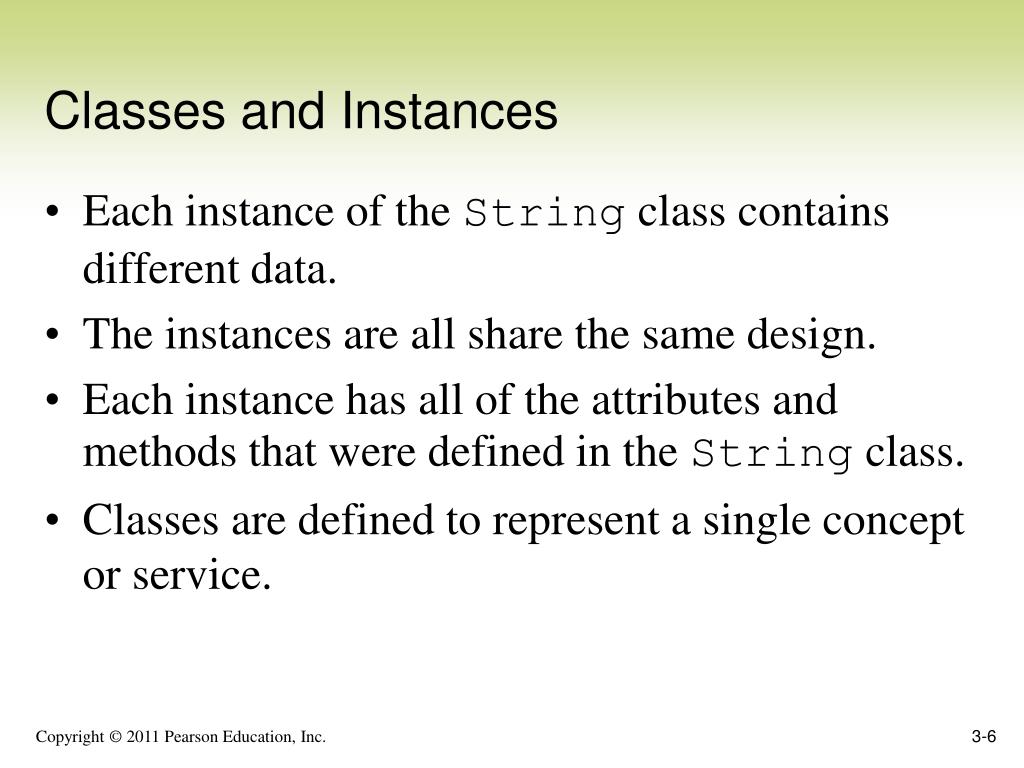 Classes and Instances

• Each instance of the String class contains different data.

• The instances are all share the same design.

• Each instance has all of the attributes and methods that were defined in the String class.

• Classes are defined to represent a single concept or service.

Copyright © 2011 Pearson Education, Inc.

3-6